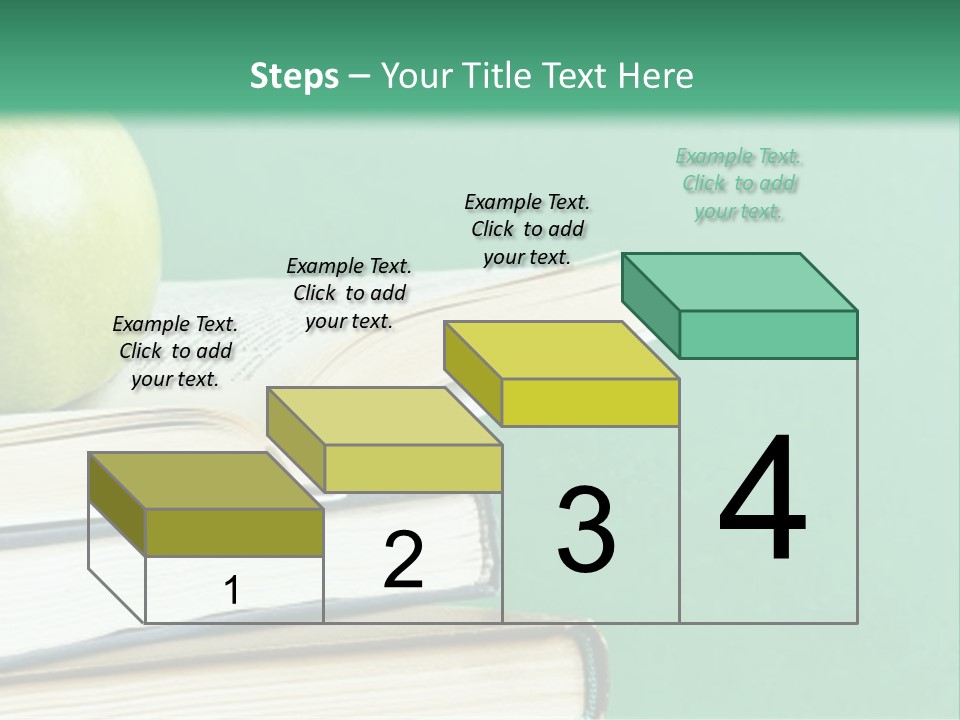 Steps – Your Title Text Here

Example Text. Click to add your text.

Example Text. Click to add your text.

Example Text. Click to add your text.

Example Text. Click to add your text.

1

2

3

4